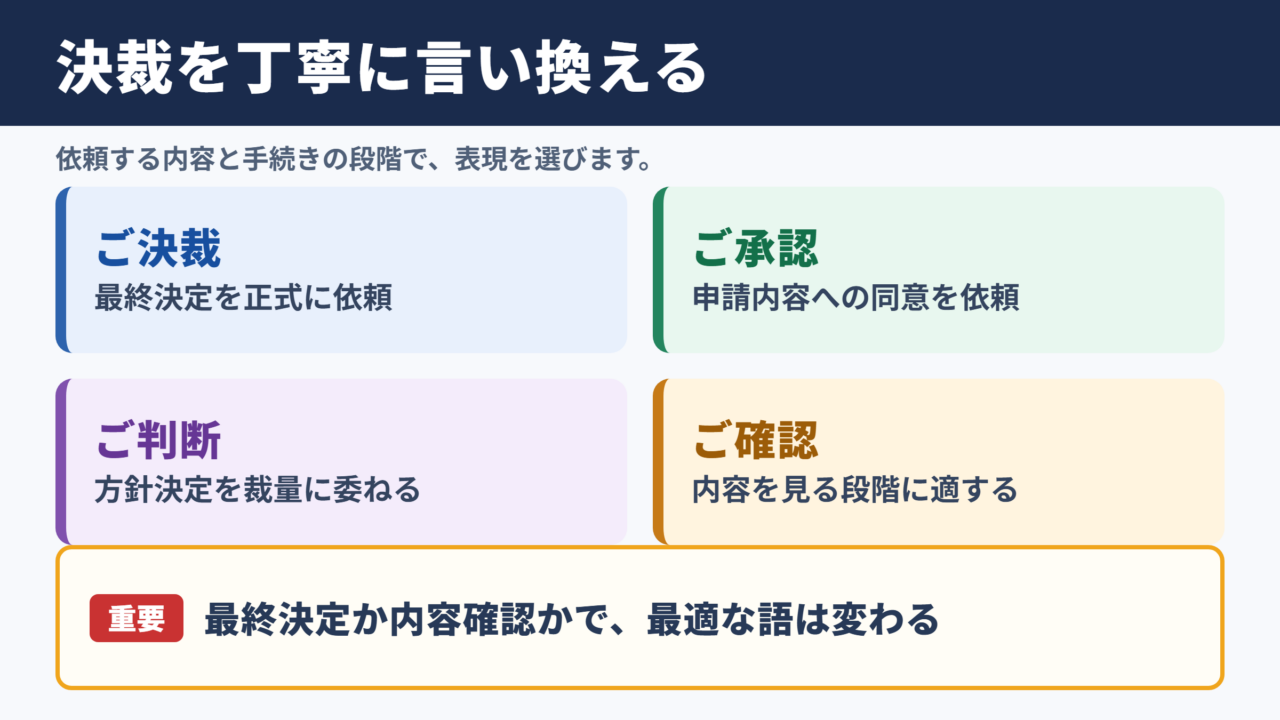 決裁を丁寧に言い換える

依頼する内容と手続きの段階で、表現を選びます。

ご決裁
最終決定を正式に依頼

ご承認
申請内容への同意を依頼

ご判断
方針決定を裁量に委ねる

ご確認
内容を見る段階に適する

重要
最終決定か内容確認かで、最適な語は変わる